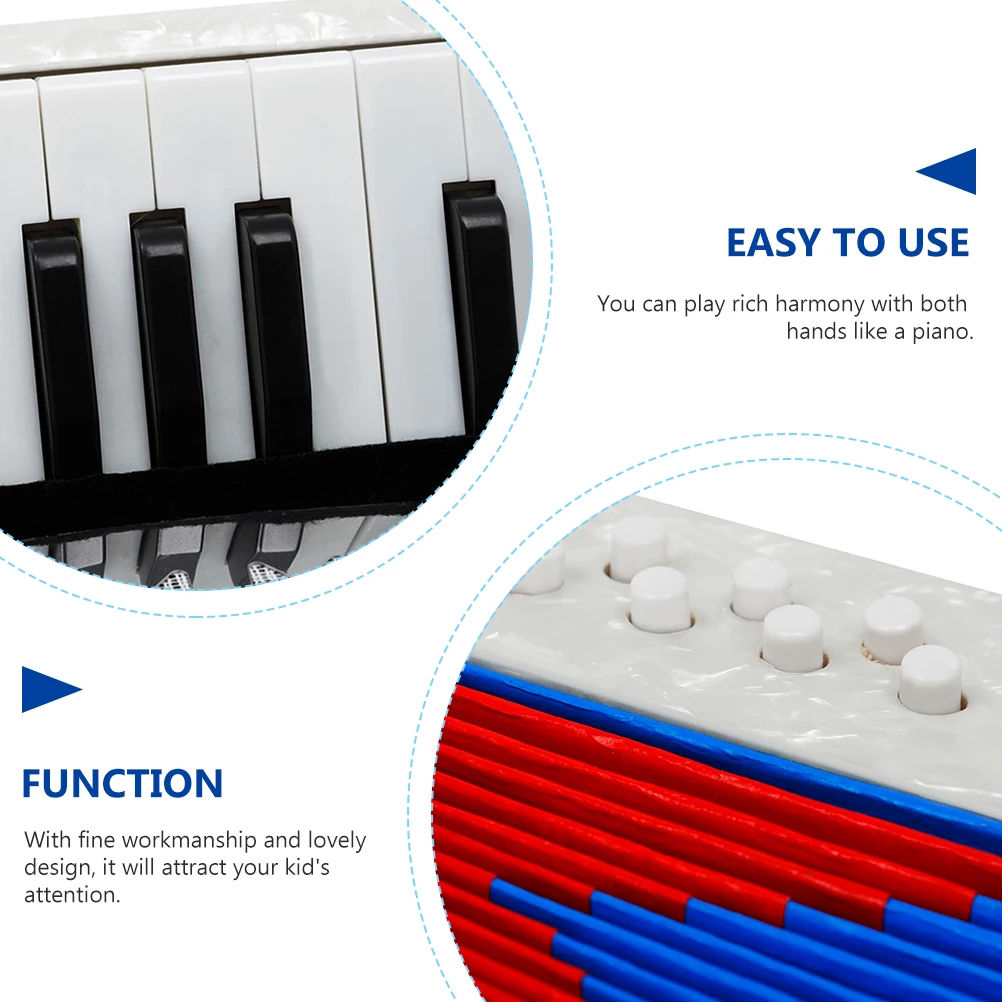 EASY TO USE

You can play rich harmony with both hands like a piano.

FUNCTION

With fine workmanship and lovely design, it will attract your kid's attention.